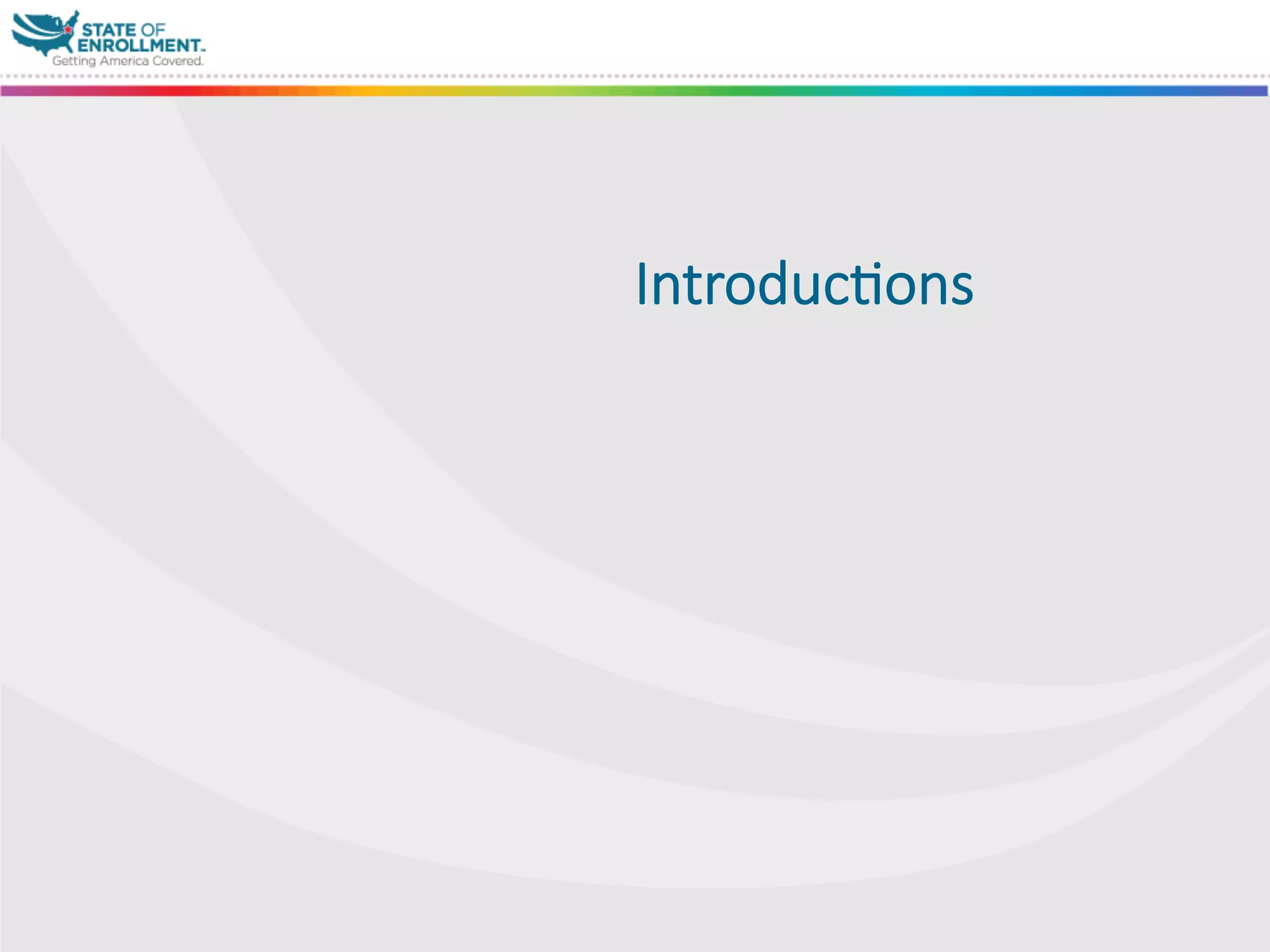 STATE OF ENROLLMENT.
Getting America Covered.

Introductions